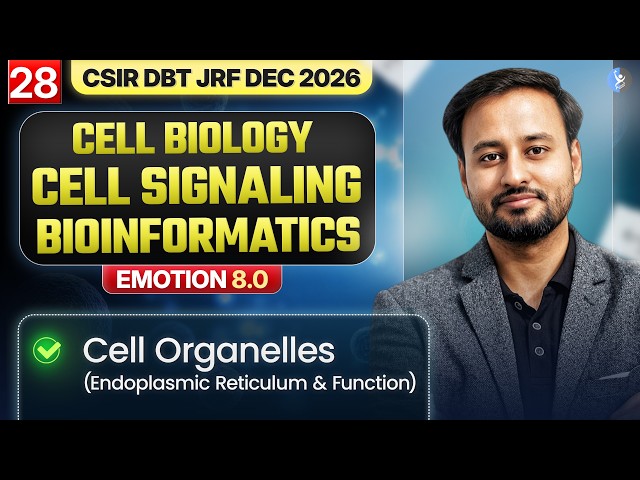 28

CSIR DBT JRF DEC 2026

CELL BIOLOGY
CELL SIGNALING
BIOINFORMATICS

EMOTION 8.0

Cell Organelles
(Endoplasmic Reticulum & Function)